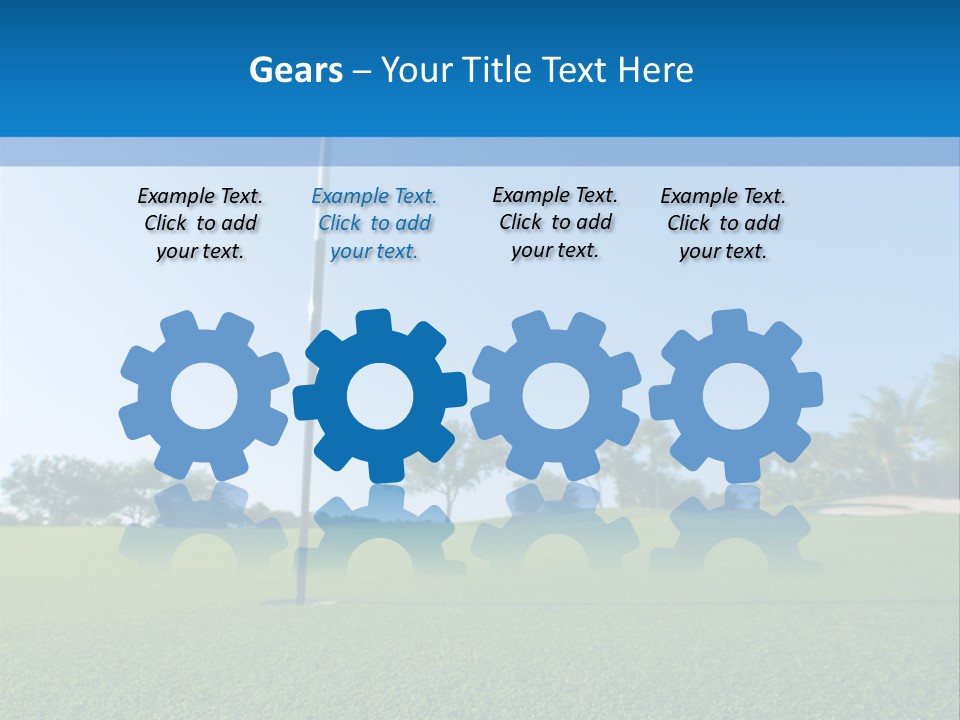 Gears – Your Title Text Here

Example Text. Click to add your text.

Example Text. Click to add your text.

Example Text. Click to add your text.

Example Text. Click to add your text.